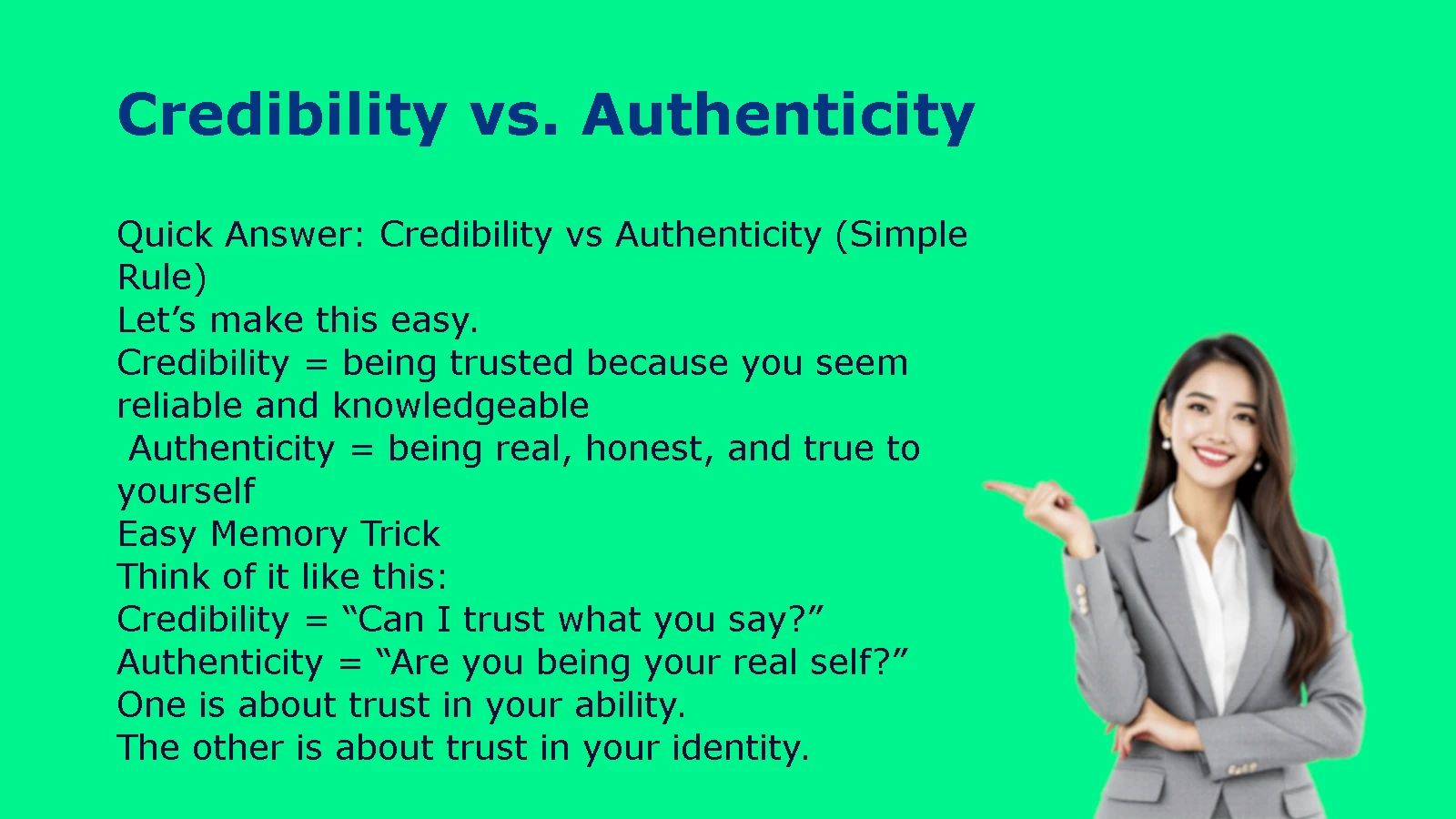 Credibility vs. Authenticity

Quick Answer: Credibility vs Authenticity (Simple Rule)
Let’s make this easy.
Credibility = being trusted because you seem reliable and knowledgeable
Authenticity = being real, honest, and true to yourself
Easy Memory Trick
Think of it like this:
Credibility = “Can I trust what you say?”
Authenticity = “Are you being your real self?”
One is about trust in your ability.
The other is about trust in your identity.